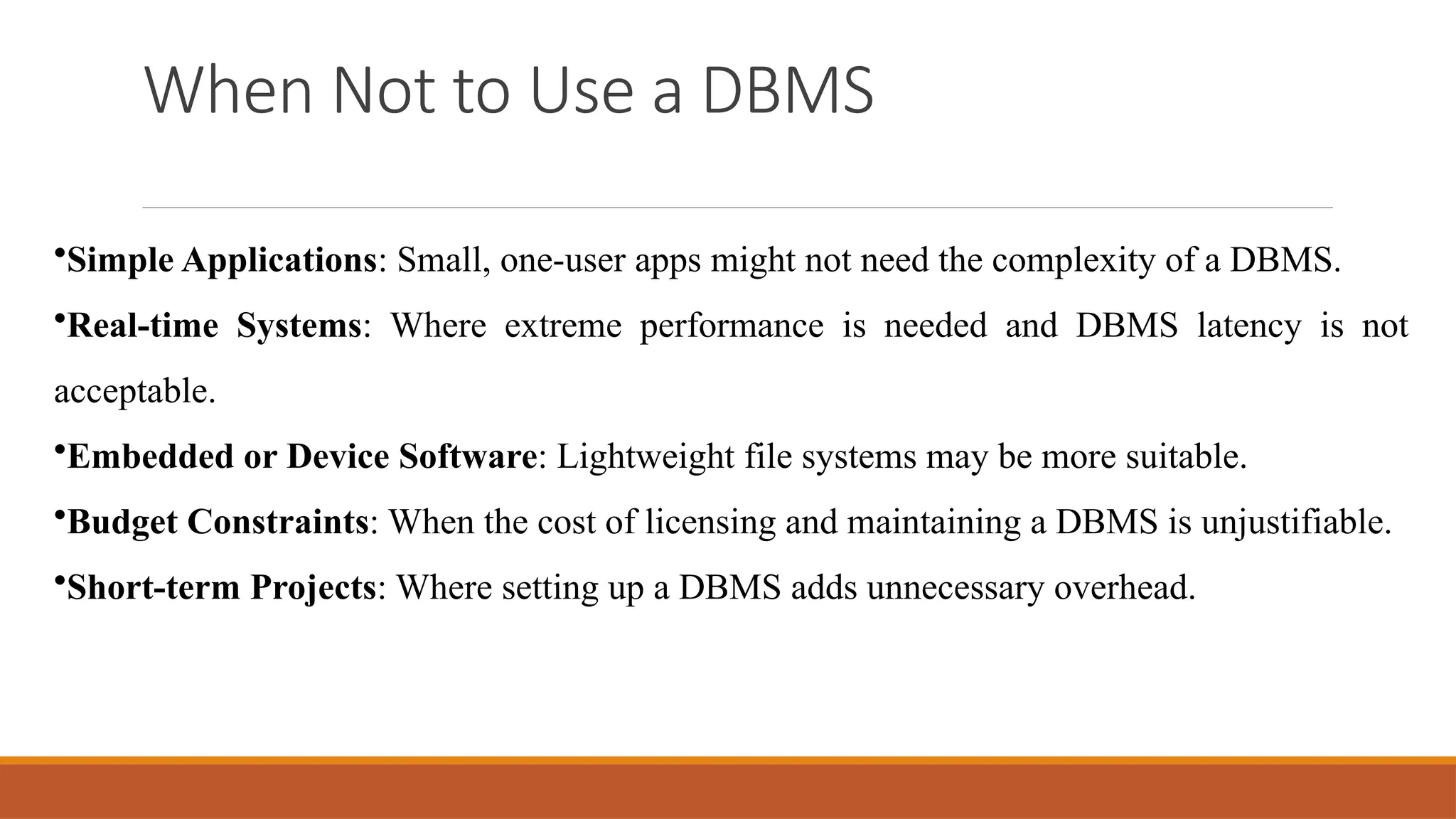 When Not to Use a DBMS

•Simple Applications: Small, one-user apps might not need the complexity of a DBMS.

•Real-time Systems: Where extreme performance is needed and DBMS latency is not acceptable.

•Embedded or Device Software: Lightweight file systems may be more suitable.

•Budget Constraints: When the cost of licensing and maintaining a DBMS is unjustifiable.

•Short-term Projects: Where setting up a DBMS adds unnecessary overhead.